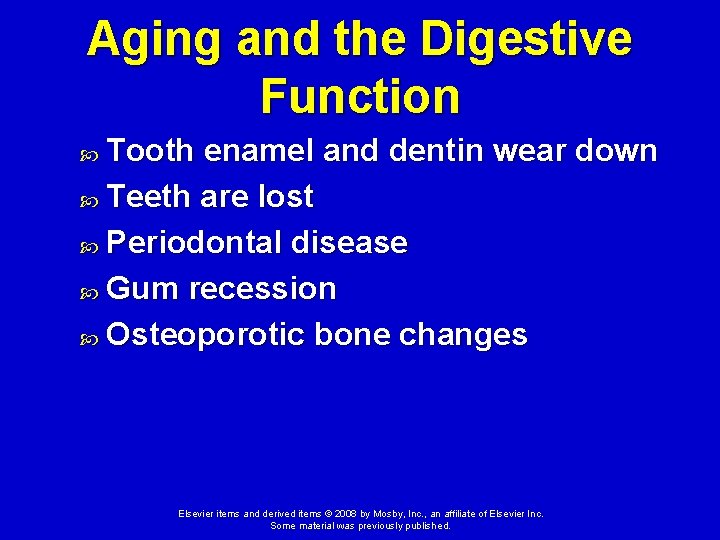 Aging and the Digestive Function

- Tooth enamel and dentin wear down
- Teeth are lost
- Periodontal disease
- Gum recession
- Osteoporotic bone changes

Elsevier items and derived items © 2008 by Mosby, Inc., an affiliate of Elsevier Inc. Some material was previously published.